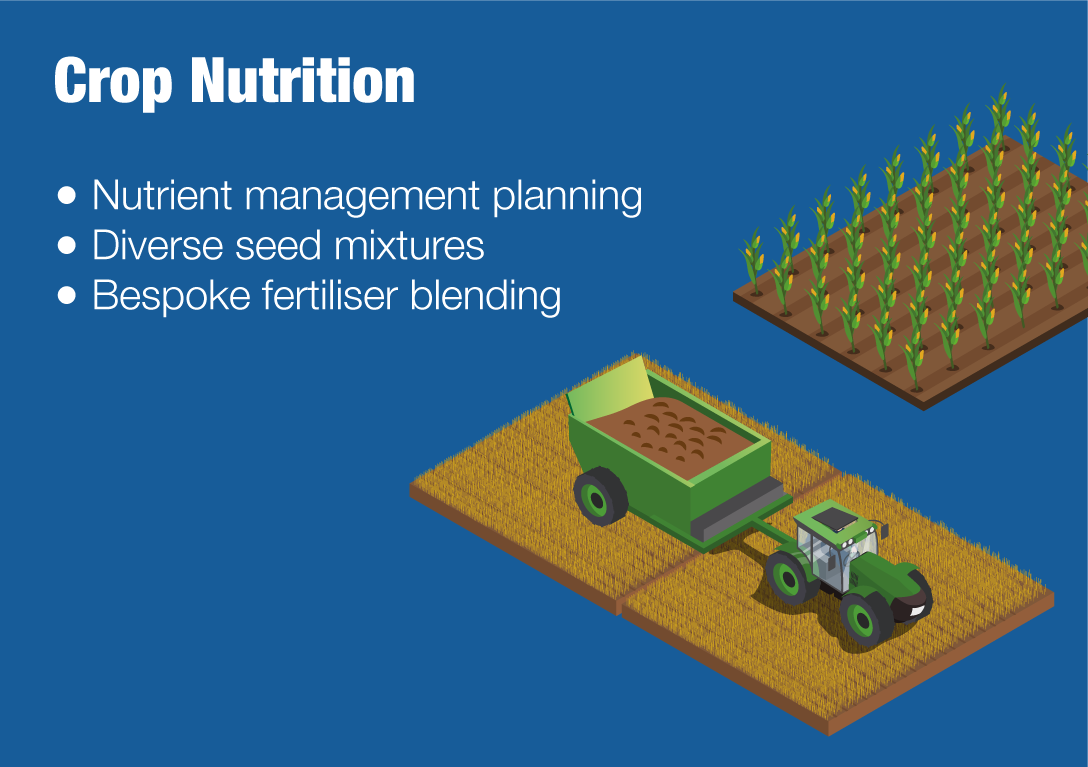 Crop Nutrition

• Nutrient management planning
• Diverse seed mixtures
• Bespoke fertiliser blending